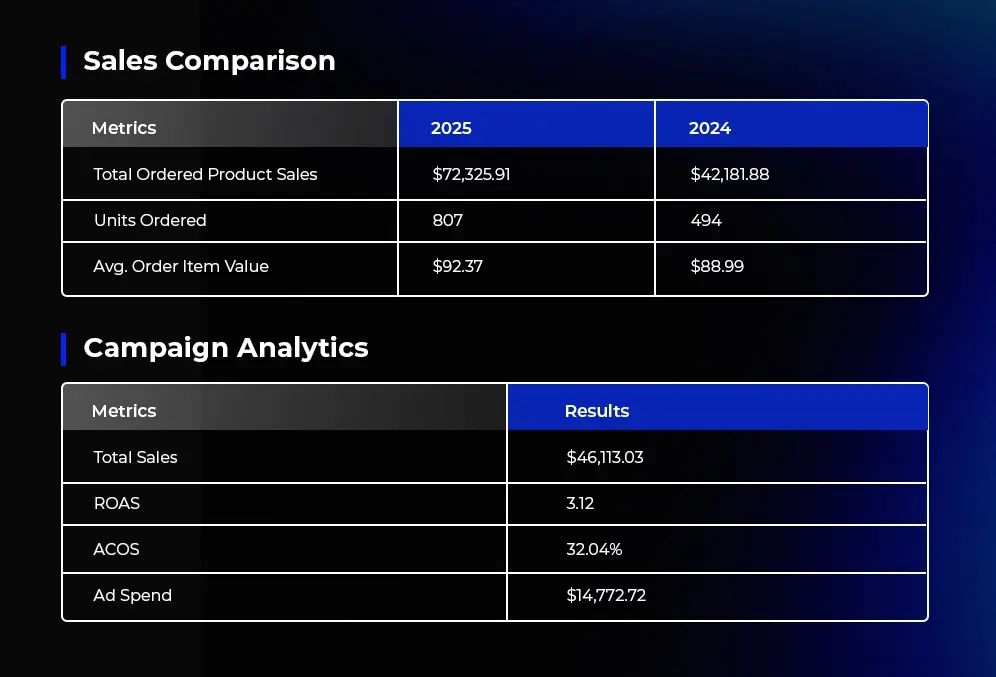 Sales Comparison

| Metrics | 2025 | 2024 |
|---|---|---|
| Total Ordered Product Sales | \$72,325.91 | \$42,181.88 |
| Units Ordered | 807 | 494 |
| Avg. Order Item Value | \$92.37 | \$88.99 |

Campaign Analytics

| Metrics | Results |
|---|---|
| Total Sales | \$46,113.03 |
| ROAS | 3.12 |
| ACOS | 32.04% |
| Ad Spend | \$14,772.72 |